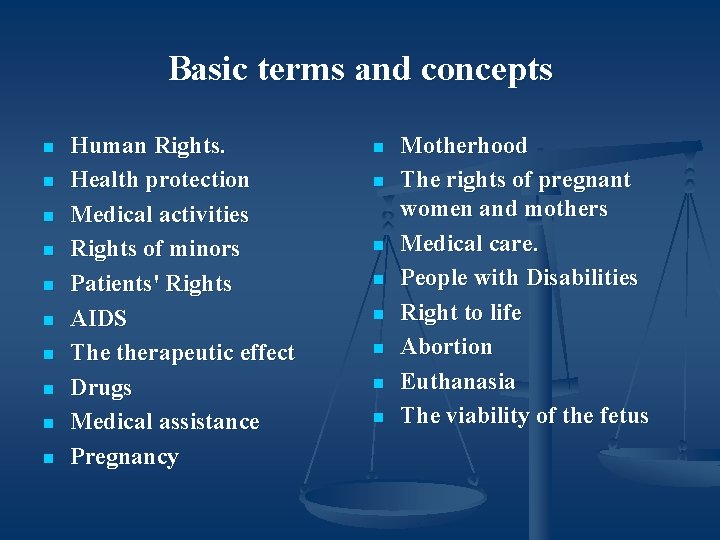 Basic terms and concepts

- Human Rights.
- Health protection
- Medical activities
- Rights of minors
- Patients' Rights
- AIDS
- The therapeutic effect
- Drugs
- Medical assistance
- Pregnancy

- Motherhood
- The rights of pregnant women and mothers
- Medical care.
- People with Disabilities
- Right to life
- Abortion
- Euthanasia
- The viability of the fetus